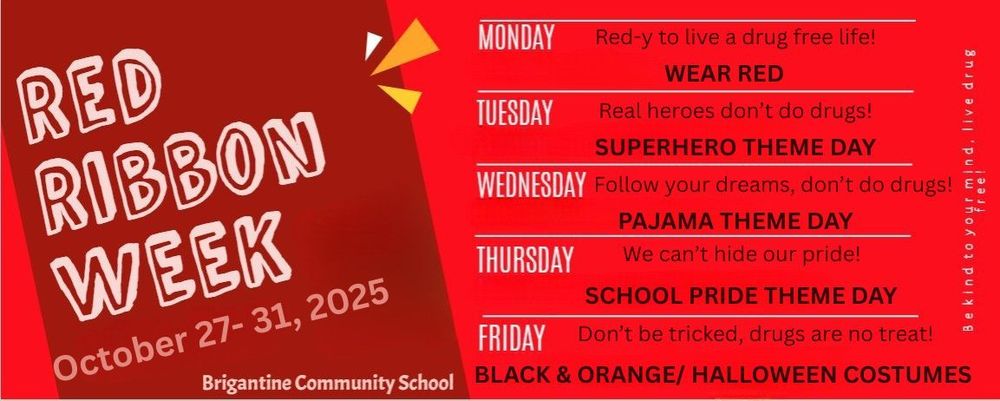 RED RIBBON WEEK

October 27- 31, 2025

Brigantine Community School

MONDAY Red-y to live a drug free life!
WEAR RED

TUESDAY Real heroes don't do drugs!
SUPERHERO THEME DAY

WEDNESDAY Follow your dreams, don't do drugs!
PAJAMA THEME DAY

THURSDAY We can't hide our pride!
SCHOOL PRIDE THEME DAY

FRIDAY Don't be tricked, drugs are no treat!
BLACK & ORANGE/ HALLOWEEN COSTUMES

Be kind to your mind, live drug free!